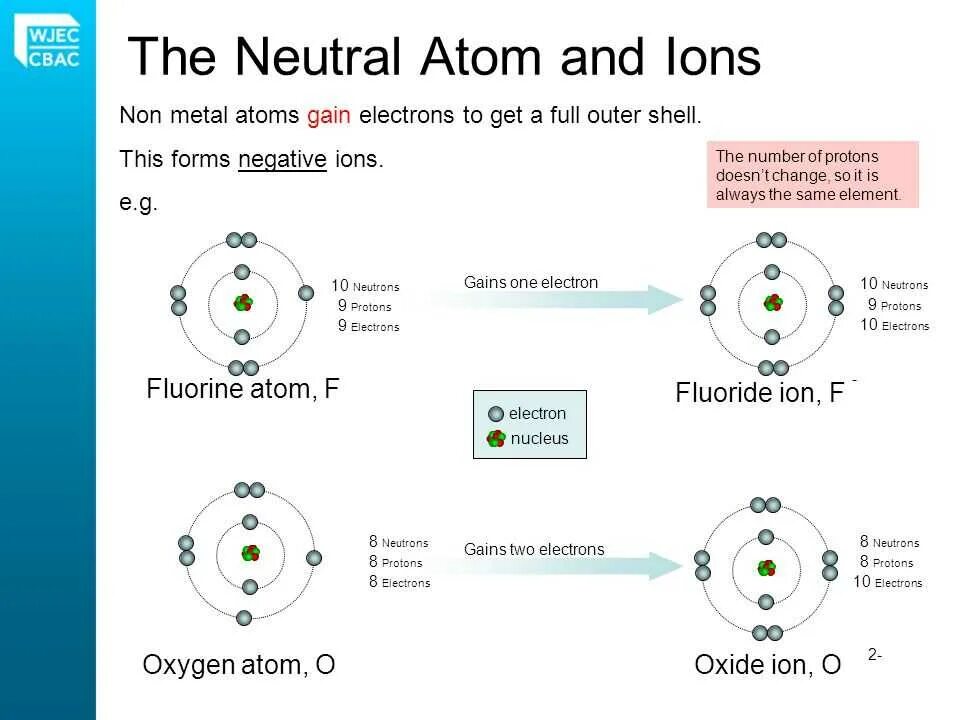 WJEC
CBAC

The Neutral Atom and Ions

Non metal atoms gain electrons to get a full outer shell.

This forms negative ions.

e.g.

The number of protons doesn't change, so it is always the same element.

10 Neutrons
9 Protons
9 Electrons

Gains one electron

10 Neutrons
9 Protons
10 Electrons

Fluorine atom, F

Fluoride ion, $F^-$

electron
nucleus

8 Neutrons
8 Protons
8 Electrons

Gains two electrons

8 Neutrons
8 Protons
10 Electrons

Oxygen atom, O

Oxide ion, $O^{2-}$